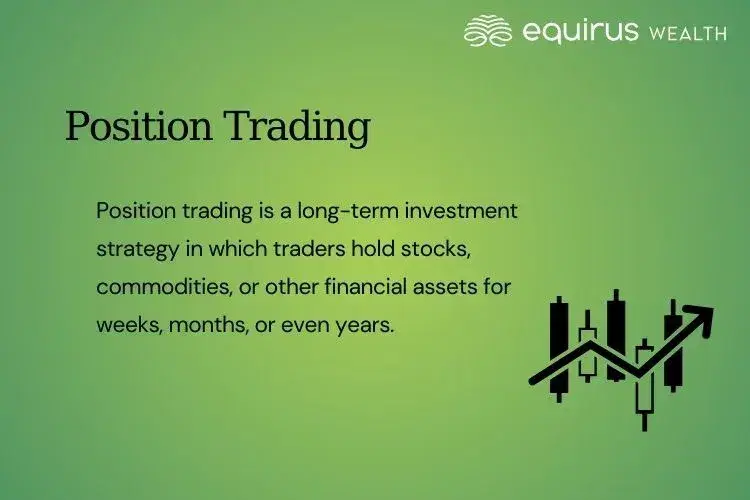 equirus WEALTH

Position Trading

Position trading is a long-term investment strategy in which traders hold stocks, commodities, or other financial assets for weeks, months, or even years.